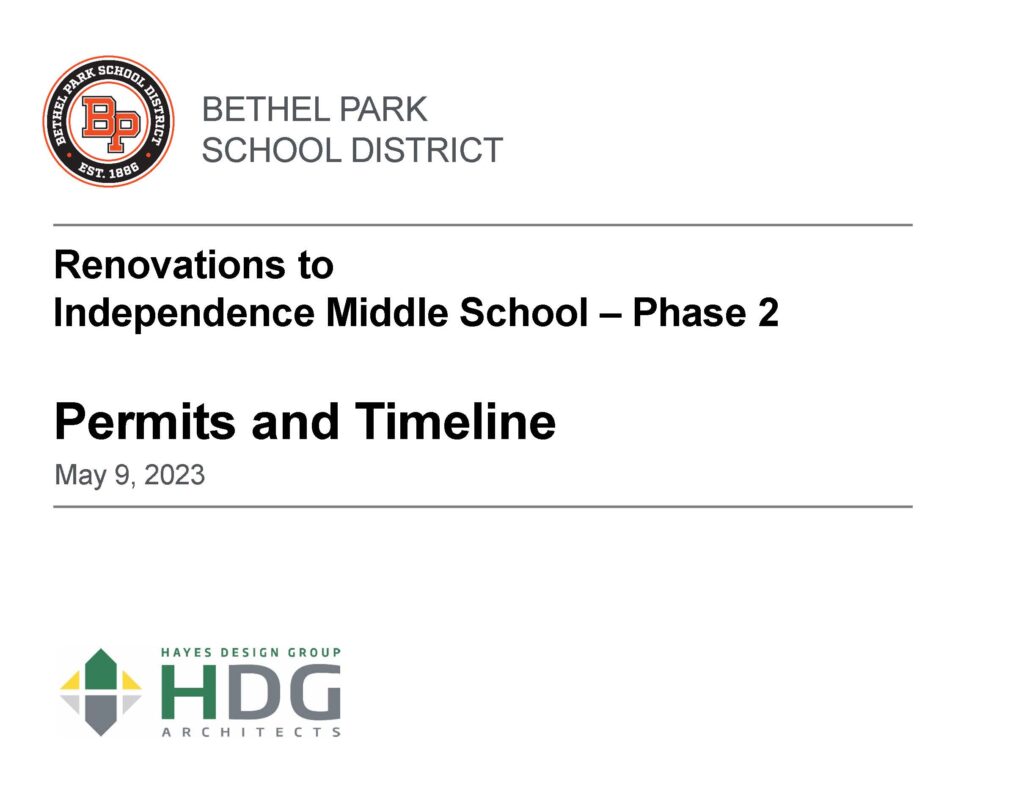 BETHEL PARK SCHOOL DISTRICT
BP
EST. 1886

BETHEL PARK
SCHOOL DISTRICT

Renovations to
Independence Middle School – Phase 2

Permits and Timeline

May 9, 2023

HAYES DESIGN GROUP
HDG
ARCHITECTS